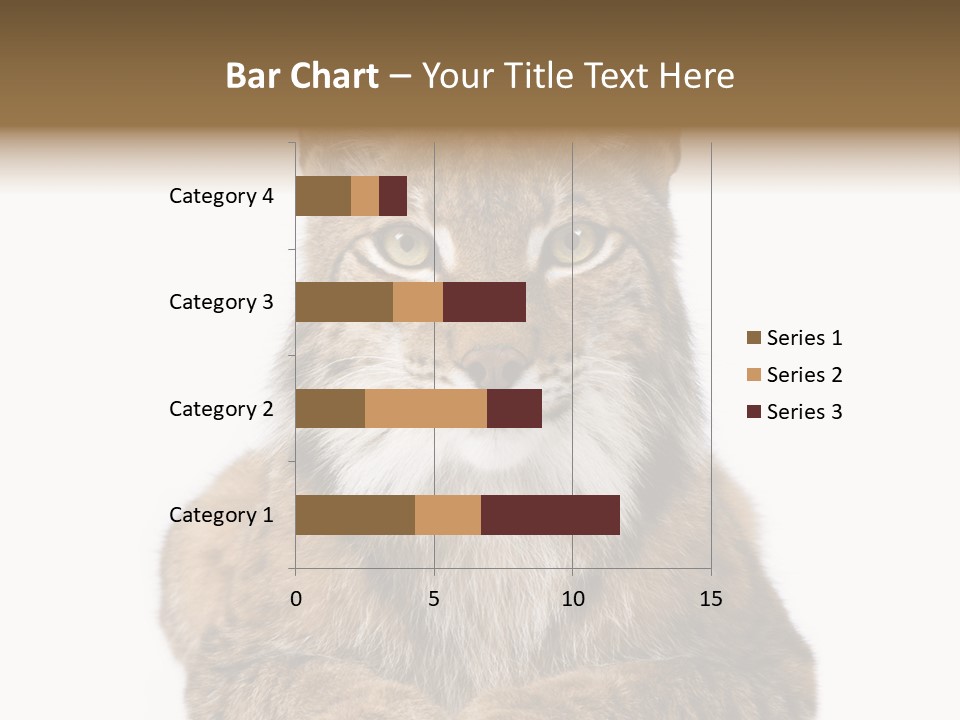 Bar Chart – Your Title Text Here

Category 4
Category 3
Category 2
Category 1

0
5
10
15

Series 1
Series 2
Series 3